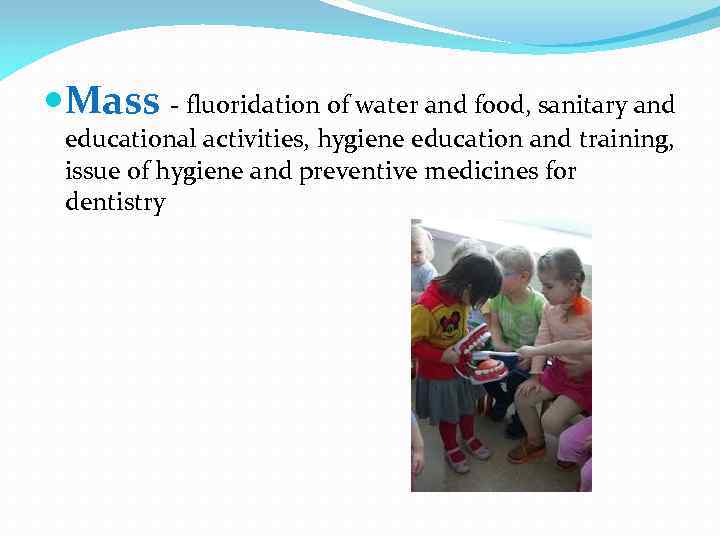 Mass - fluoridation of water and food, sanitary and educational activities, hygiene education and training, issue of hygiene and preventive medicines for dentistry